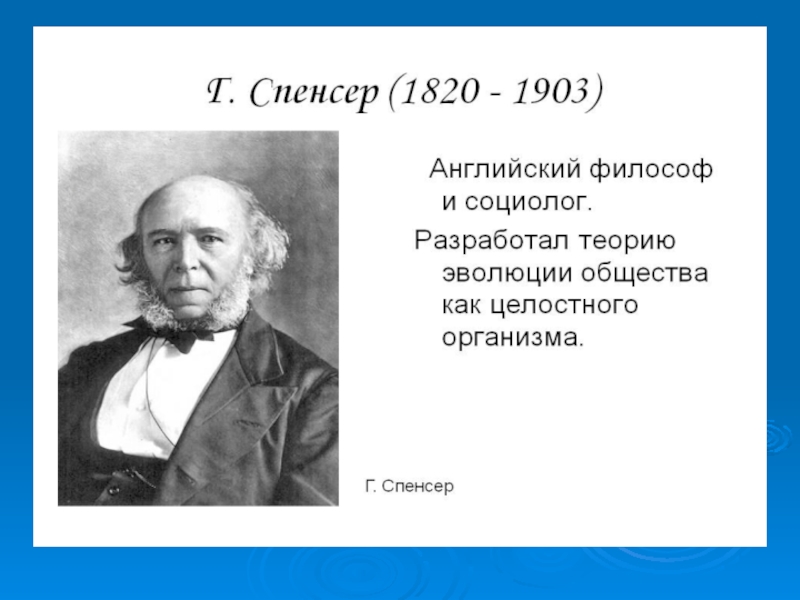 Г. Спенсер (1820 - 1903)

Английский философ и социолог.

Разработал теорию эволюции общества как целостного организма.

Г. Спенсер